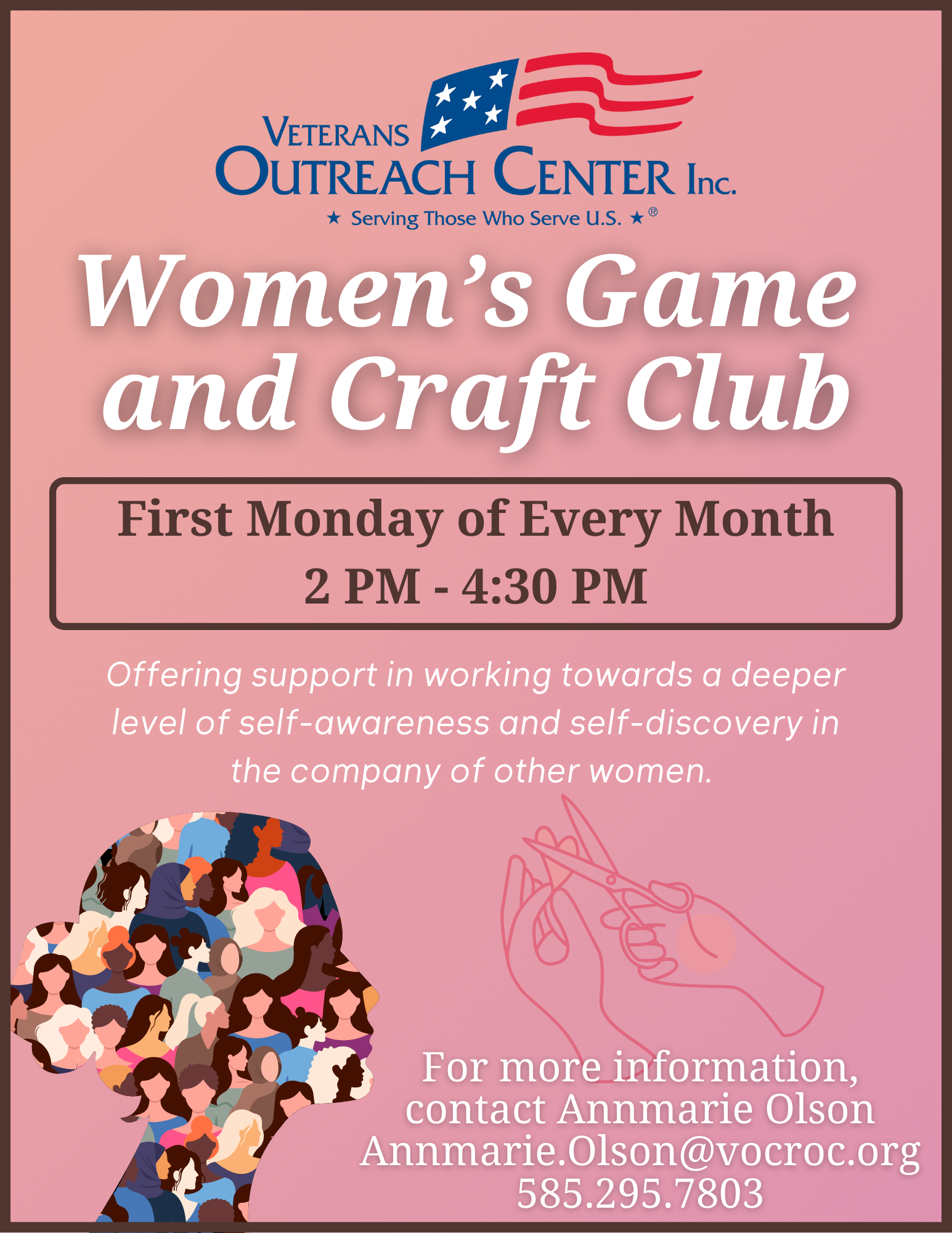 VETERANS
OUTREACH CENTER Inc.
★ Serving Those Who Serve U.S. ★®

Women's Game and Craft Club

First Monday of Every Month
2 PM - 4:30 PM

Offering support in working towards a deeper level of self-awareness and self-discovery in the company of other women.

For more information, contact Annmarie Olson
Annmarie.Olson@vocroc.org
585.295.7803